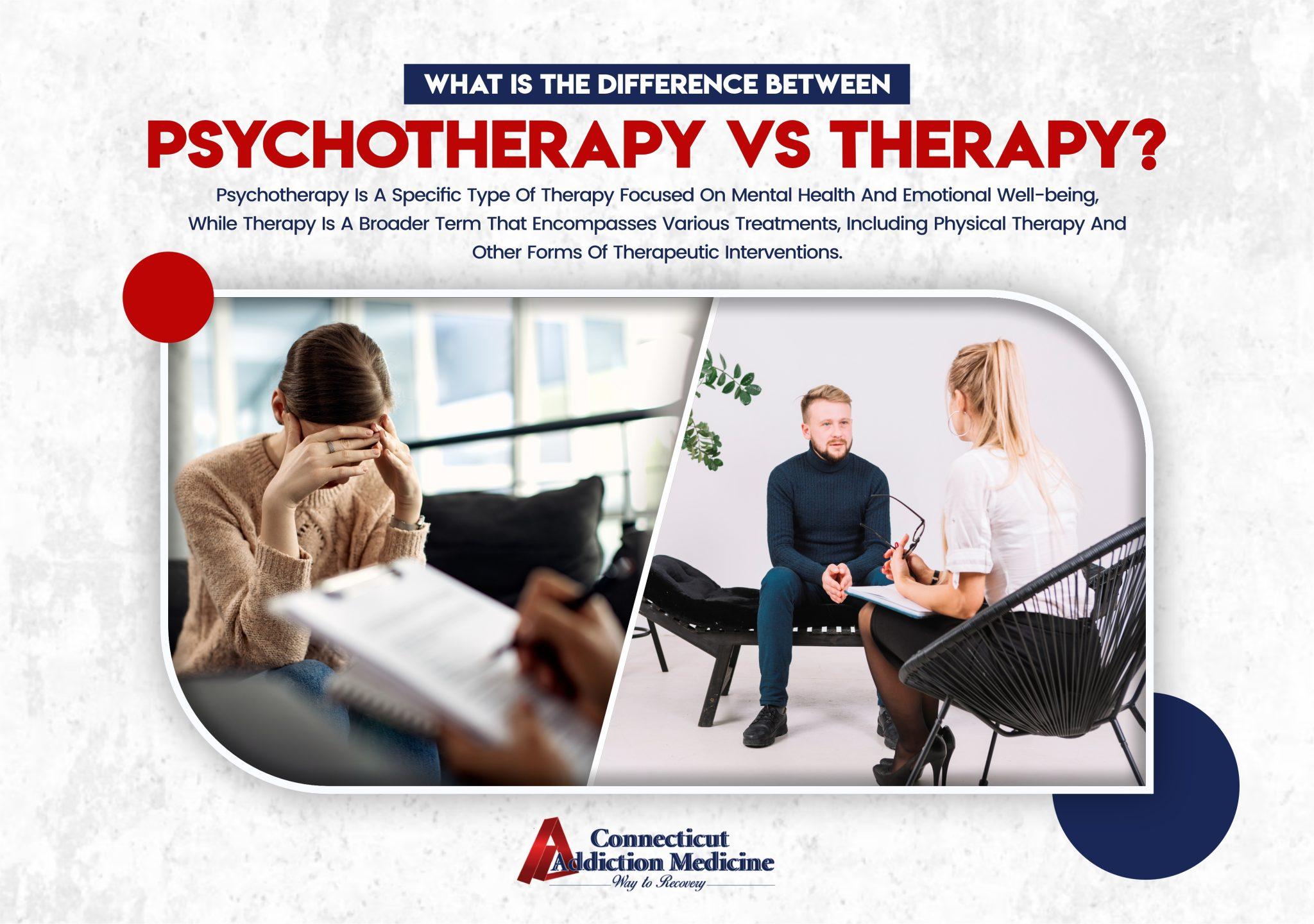 WHAT IS THE DIFFERENCE BETWEEN

PSYCHOTHERAPY VS THERAPY?

Psychotherapy Is A Specific Type Of Therapy Focused On Mental Health And Emotional Well-being, While Therapy Is A Broader Term That Encompasses Various Treatments, Including Physical Therapy And Other Forms Of Therapeutic Interventions.

Connecticut Addiction Medicine
Way to Recovery